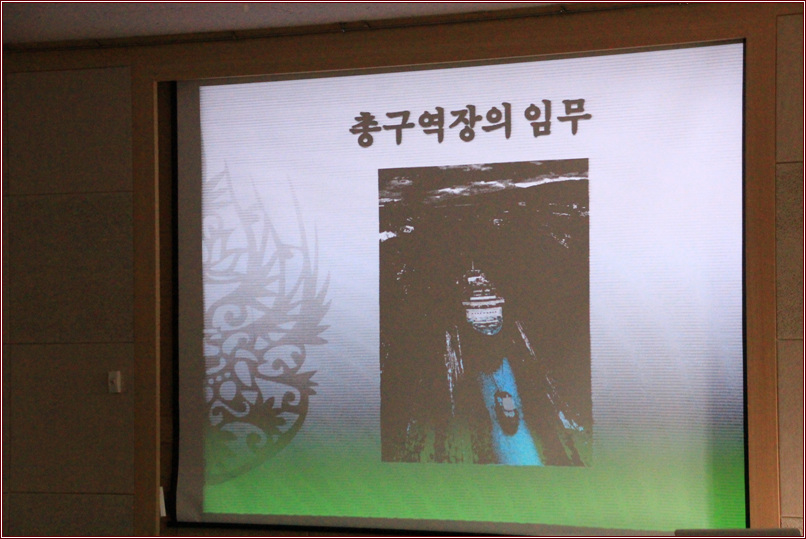 총구역장의 임무